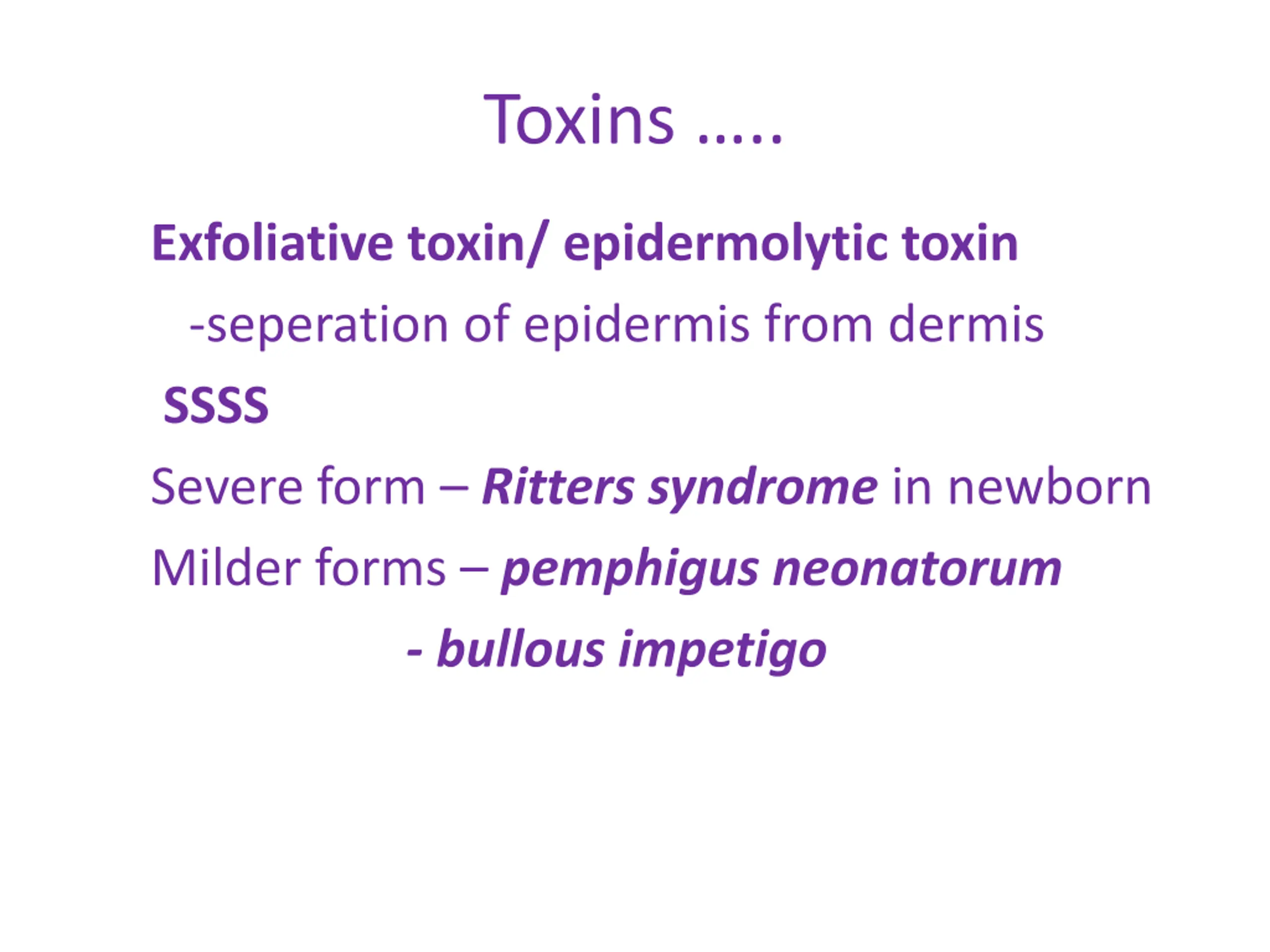 Toxins .....

Exfoliative toxin/ epidermolytic toxin

-seperation of epidermis from dermis

SSSS

Severe form – Ritters syndrome in newborn

Milder forms – pemphigus neonatorum

- bullous impetigo